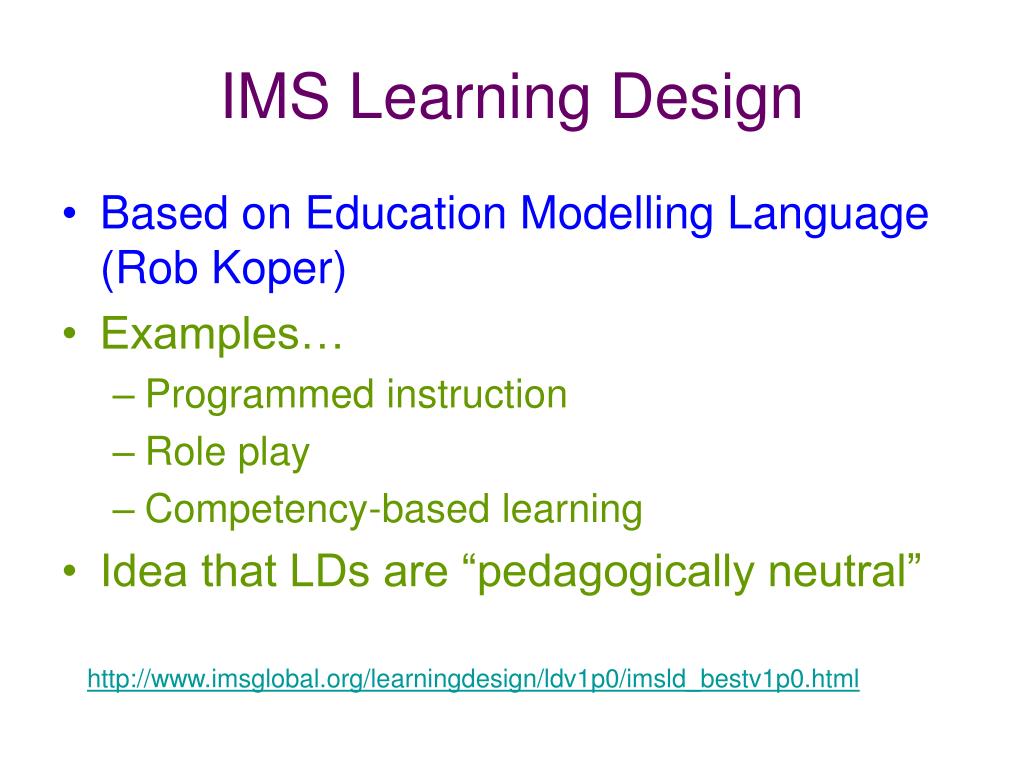 IMS Learning Design

• Based on Education Modelling Language (Rob Koper)
• Examples…
– Programmed instruction
– Role play
– Competency-based learning
• Idea that LDs are “pedagogically neutral”

http://www.imsglobal.org/learningdesign/ldv1p0/imsld_bestv1p0.html